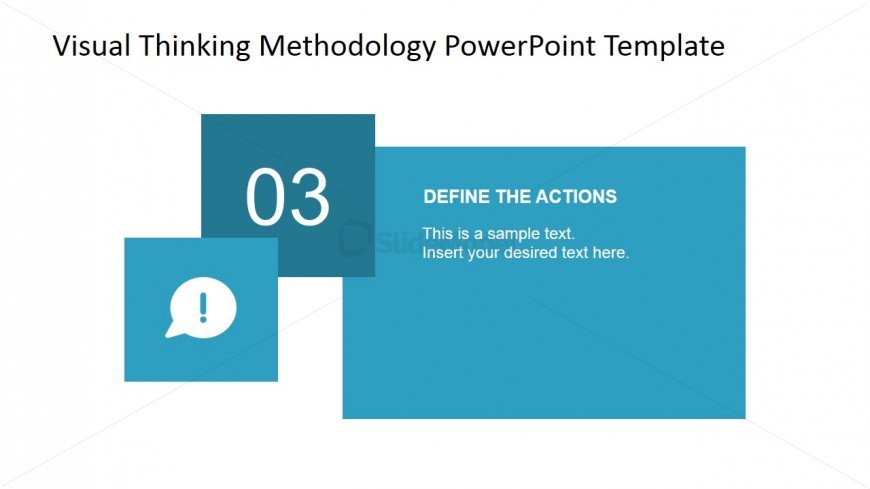 Visual Thinking Methodology PowerPoint Template

03

DEFINE THE ACTIONS

This is a sample text.
Insert your desired text here.